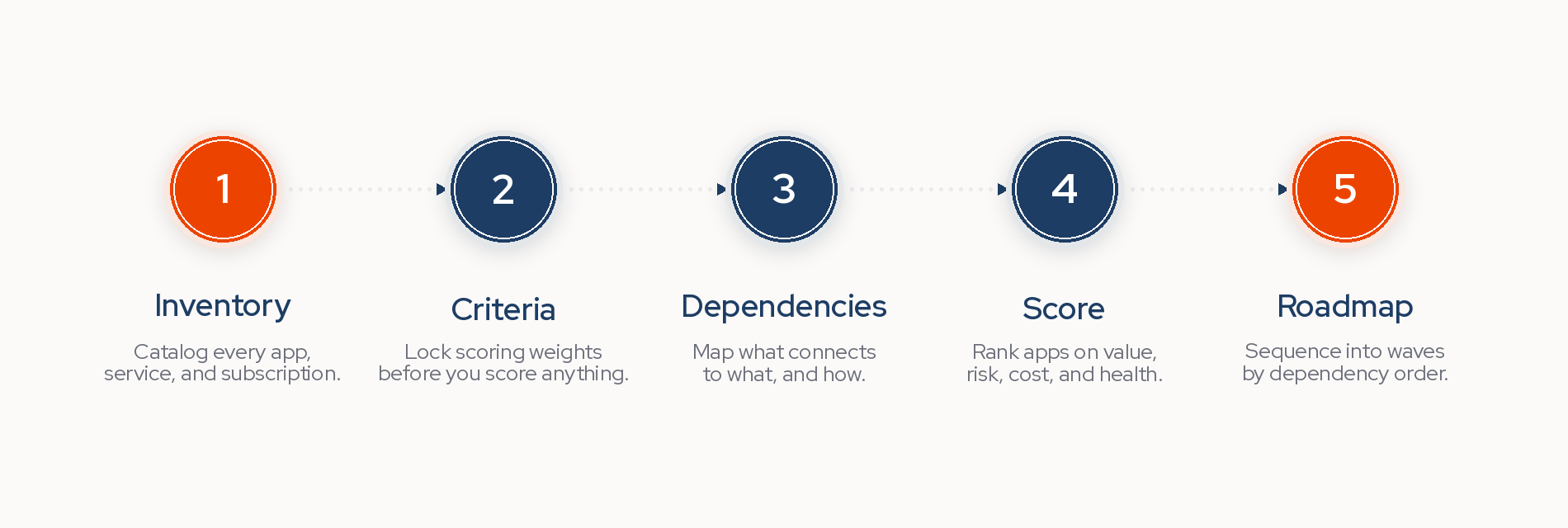 1

Inventory

Catalog every app, service, and subscription.

2

Criteria

Lock scoring weights before you score anything.

3

Dependencies

Map what connects to what, and how.

4

Score

Rank apps on value, risk, cost, and health.

5

Roadmap

Sequence into waves by dependency order.